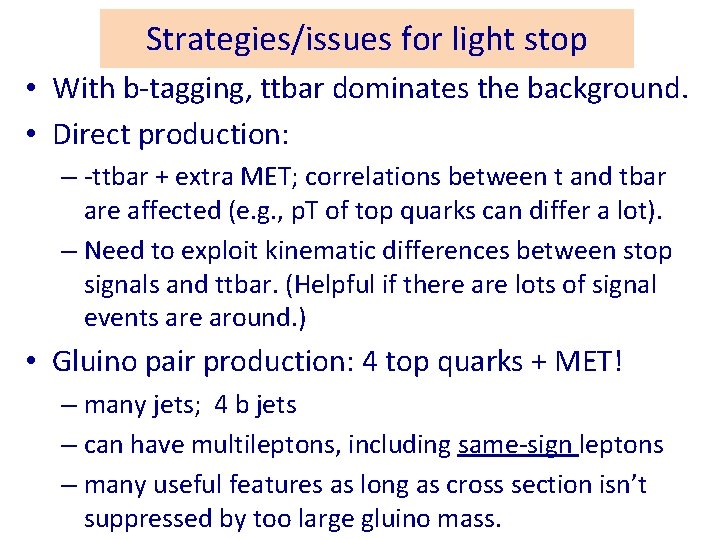 Strategies/issues for light stop

• With b-tagging, ttbar dominates the background.

• Direct production:

– -ttbar + extra MET; correlations between t and tbar are affected (e.g., pT of top quarks can differ a lot).

– Need to exploit kinematic differences between stop signals and ttbar. (Helpful if there are lots of signal events are around.)

• Gluino pair production: 4 top quarks + MET!

– many jets; 4 b jets

– can have multileptons, including same-sign leptons

– many useful features as long as cross section isn't suppressed by too large gluino mass.